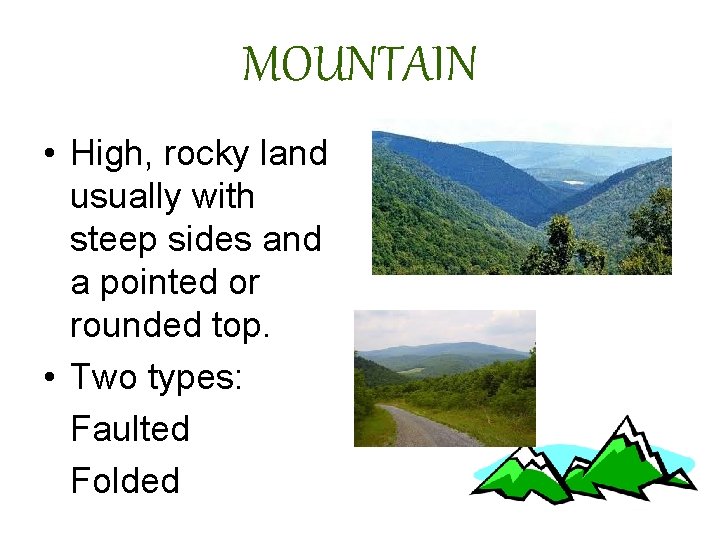 MOUNTAIN

• High, rocky land usually with steep sides and a pointed or rounded top.

• Two types:

Faulted

Folded